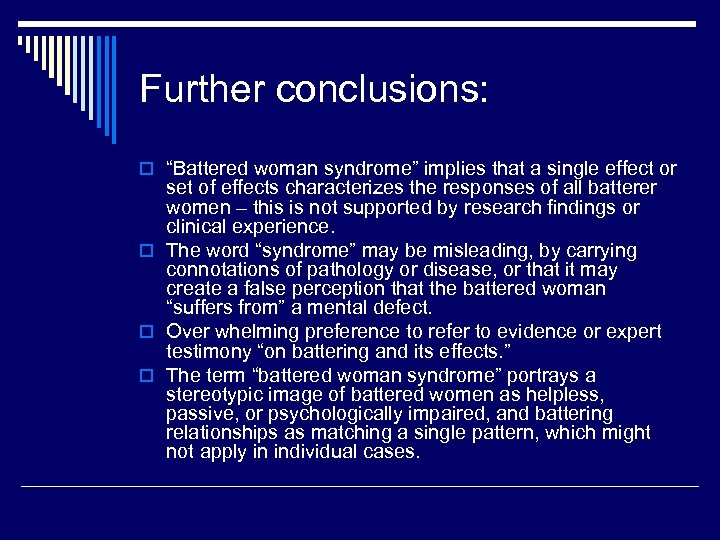 Further conclusions:

“Battered woman syndrome” implies that a single effect or set of effects characterizes the responses of all batterer women – this is not supported by research findings or clinical experience.

The word “syndrome” may be misleading, by carrying connotations of pathology or disease, or that it may create a false perception that the battered woman “suffers from” a mental defect.

Over whelming preference to refer to evidence or expert testimony “on battering and its effects.”

The term “battered woman syndrome” portrays a stereotypic image of battered women as helpless, passive, or psychologically impaired, and battering relationships as matching a single pattern, which might not apply in individual cases.